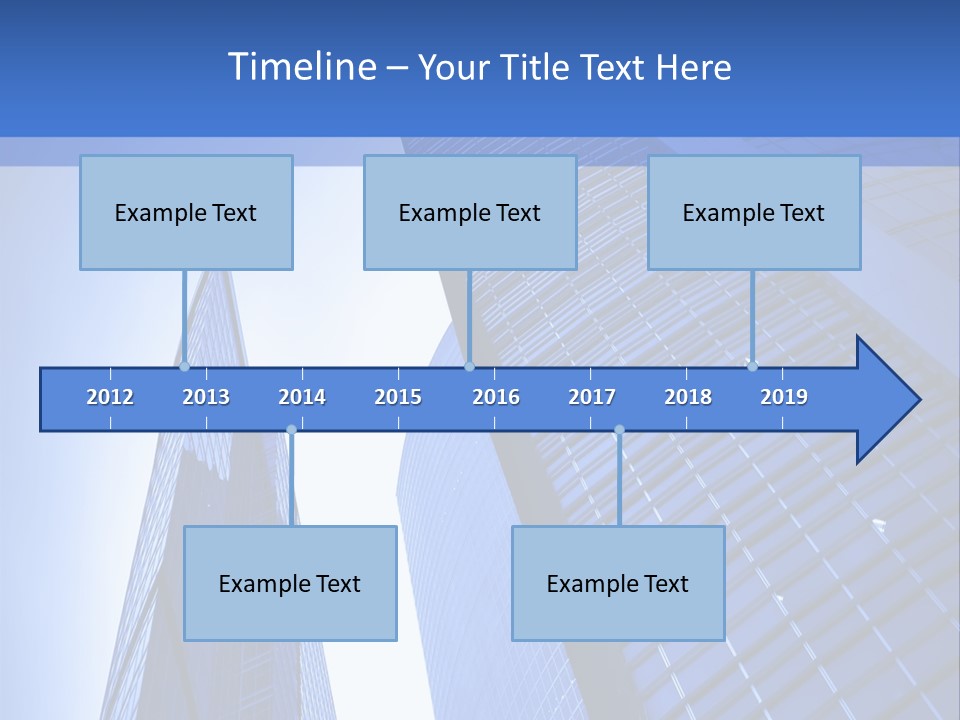 Timeline – Your Title Text Here

Example Text

Example Text

Example Text

2012 2013 2014 2015 2016 2017 2018 2019

Example Text

Example Text